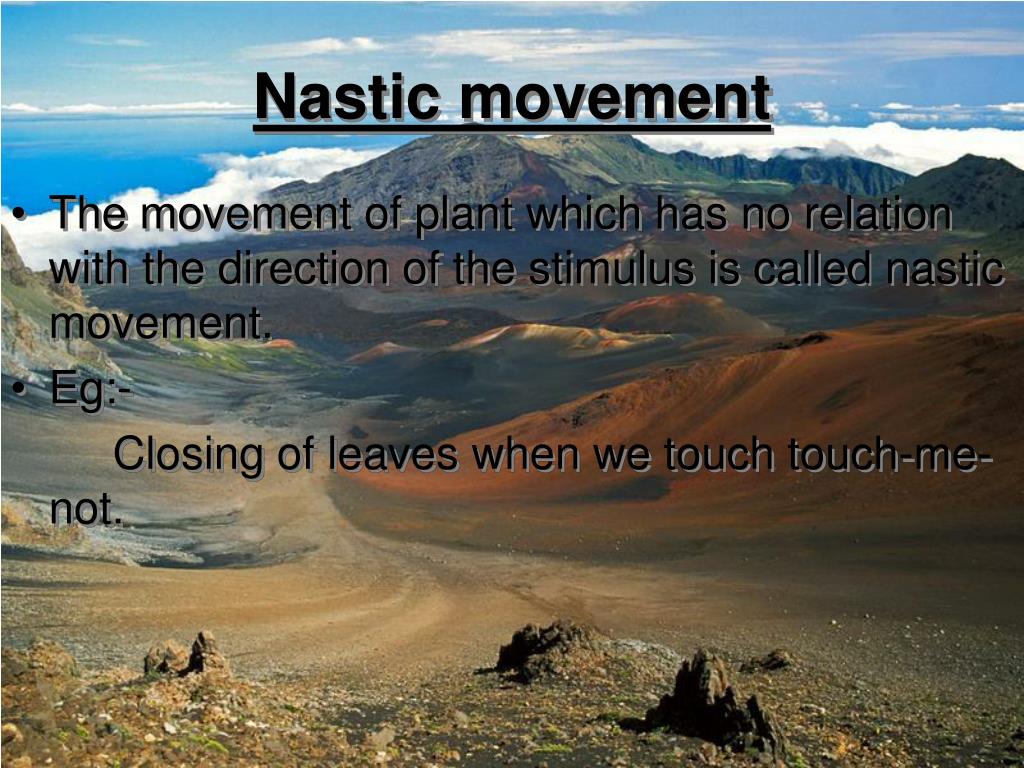 Nastic movement

• The movement of plant which has no relation with the direction of the stimulus is called nastic movement.

• Eg:-

Closing of leaves when we touch touch-me-not.